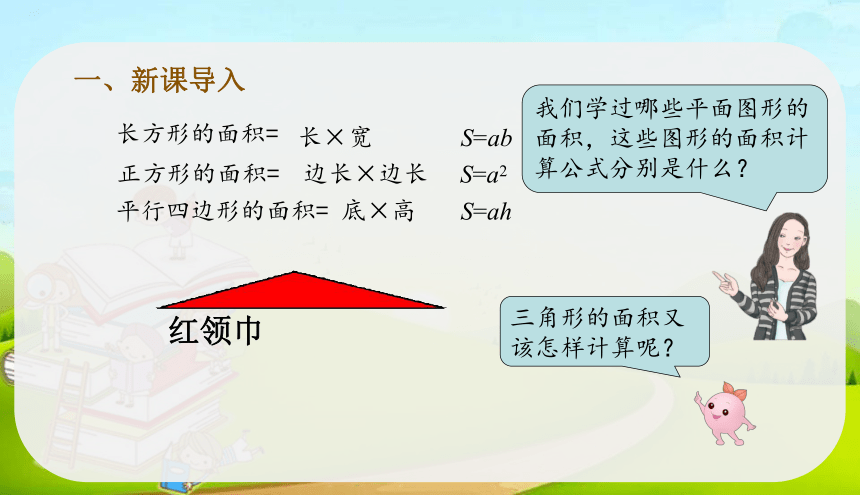 一、新课导入

长方形的面积= 长×宽 $S=ab$

正方形的面积= 边长×边长 $S=a^2$

平行四边形的面积= 底×高 $S=ah$

我们学过哪些平面图形的面积，这些图形的面积计算公式分别是什么？

红领巾

三角形的面积又该怎样计算呢？